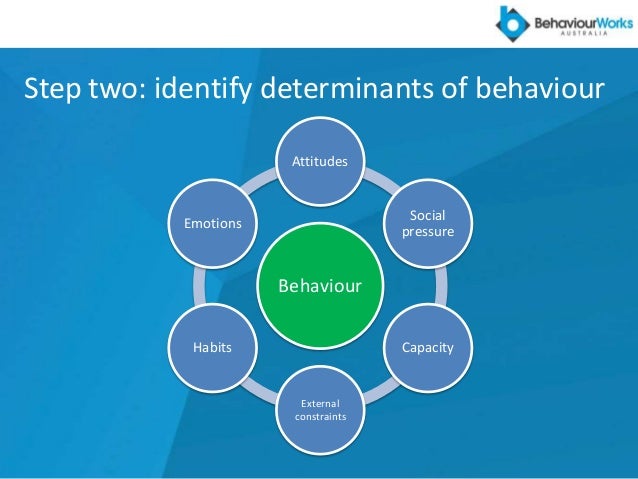 BehaviourWorks
AUSTRALIA

Step two: identify determinants of behaviour

Attitudes

Social pressure

Capacity

External constraints

Habits

Emotions

Behaviour